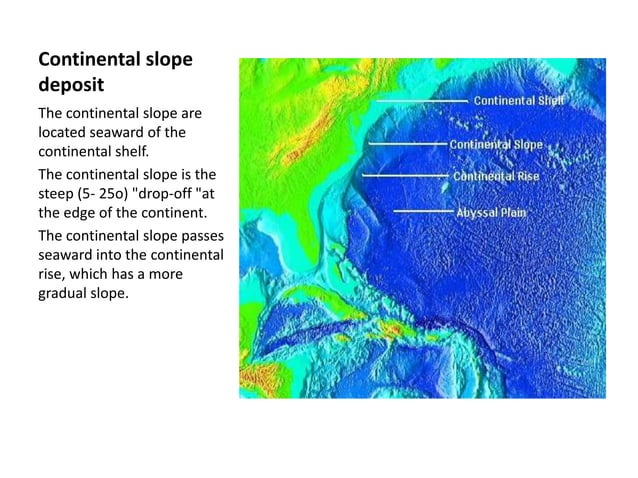 Continental slope deposit

The continental slope are located seaward of the continental shelf.

The continental slope is the steep (5- 25o) "drop-off "at the edge of the continent.

The continental slope passes seaward into the continental rise, which has a more gradual slope.

Continental Shelf

Continental Slope

Continental Rise

Abyssal Plain